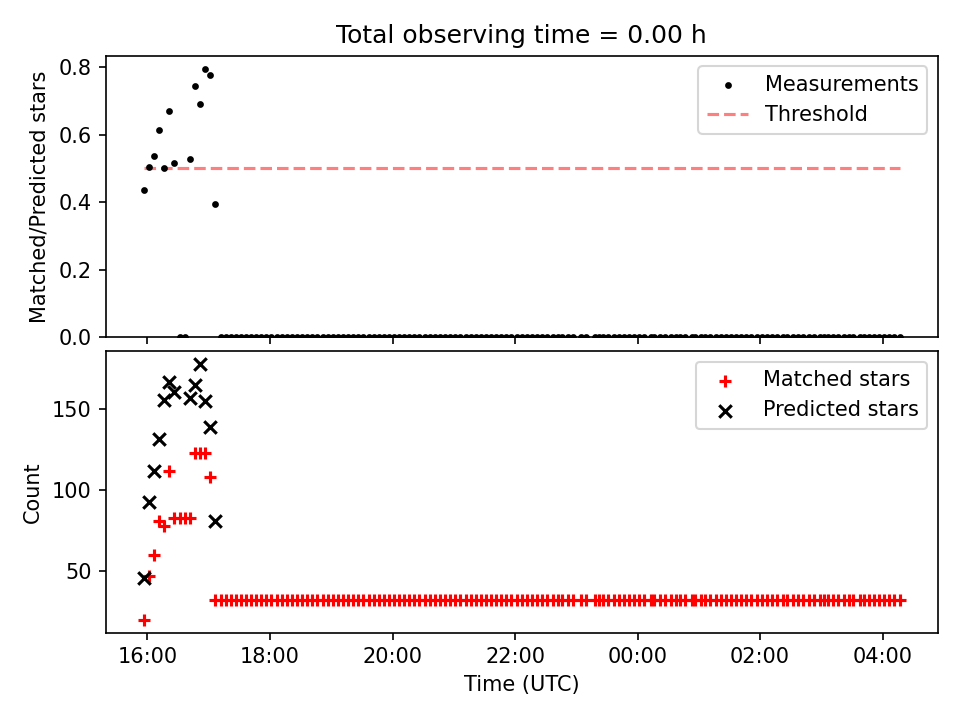 Total observing time = 0.00 h

Matched/Predicted stars

0.8
0.6
0.4
0.2
0.0

Measurements
Threshold

Count

150
100
50

Matched stars
Predicted stars

16:00
18:00
20:00
22:00
00:00
02:00
04:00

Time (UTC)